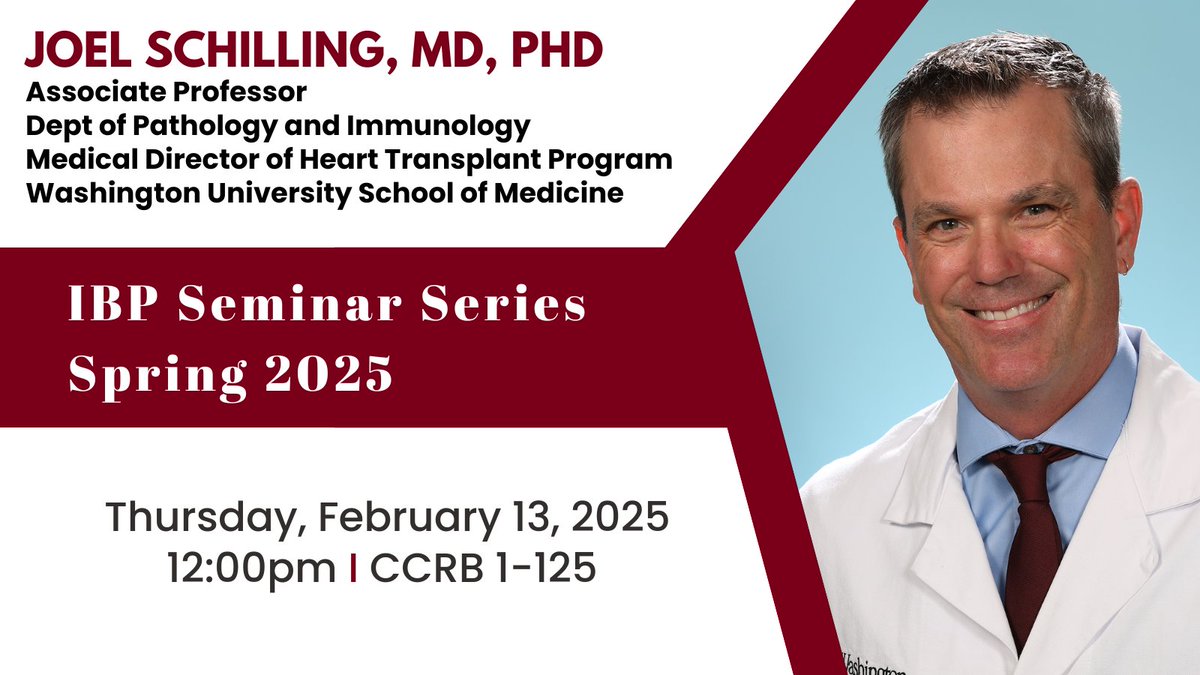 JOEL SCHILLING, MD, PHD
Associate Professor
Dept of Pathology and Immunology
Medical Director of Heart Transplant Program
Washington University School of Medicine

IBP Seminar Series
Spring 2025

Thursday, February 13, 2025
12:00pm | CCRB 1-125

Washington